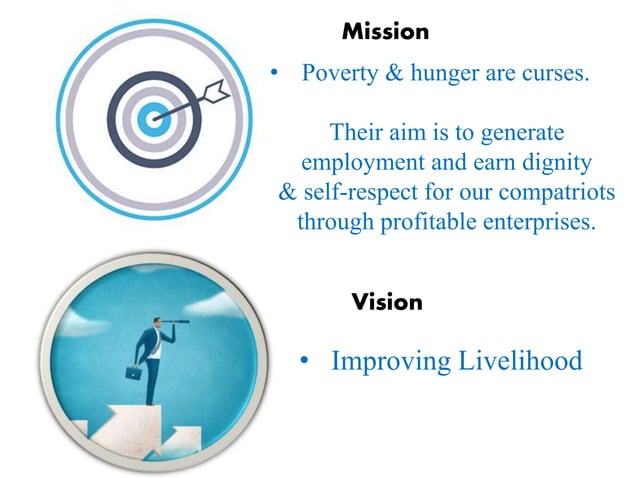 Mission

• Poverty & hunger are curses.

Their aim is to generate employment and earn dignity & self-respect for our compatriots through profitable enterprises.

Vision

• Improving Livelihood